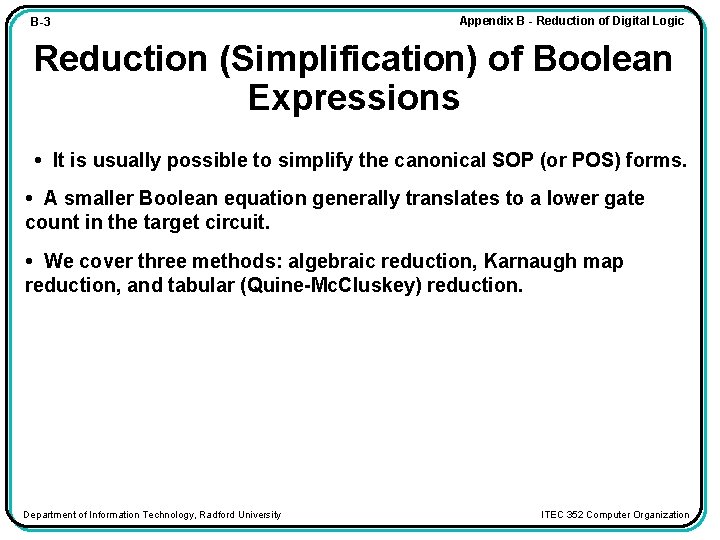 B-3

Appendix B - Reduction of Digital Logic

Reduction (Simplification) of Boolean Expressions

• It is usually possible to simplify the canonical SOP (or POS) forms.

• A smaller Boolean equation generally translates to a lower gate count in the target circuit.

• We cover three methods: algebraic reduction, Karnaugh map reduction, and tabular (Quine-McCluskey) reduction.

Department of Information Technology, Radford University

ITEC 352 Computer Organization